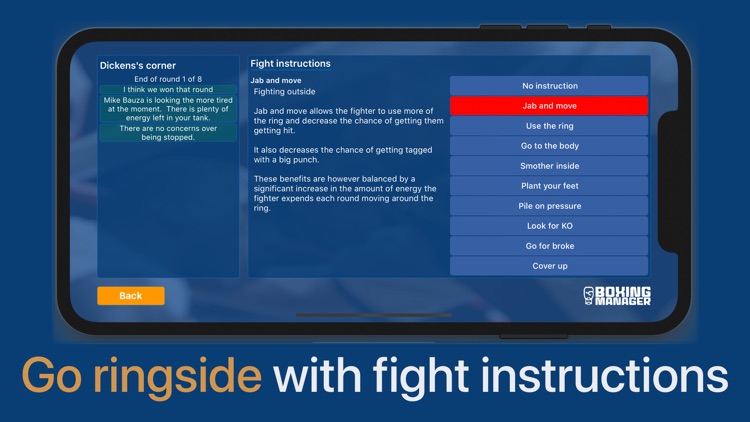 Dickens's corner

End of round 1 of 8

I think we won that round

Mike Bauza is looking the more tired at the moment. There is plenty of energy left in your tank.

There are no concerns over being stopped.

Fight instructions

Jab and move

Fighting outside

Jab and move allows the fighter to use more of the ring and decrease the chance of getting them getting hit.

It also decreases the chance of getting tagged with a big punch.

These benefits are however balanced by a significant increase in the amount of energy the fighter expends each round moving around the ring.

No instruction

Jab and move

Use the ring

Go to the body

Smother inside

Plant your feet

Pile on pressure

Look for KO

Go for broke

Cover up

Back

BOXING MANAGER

Go ringside with fight instructions